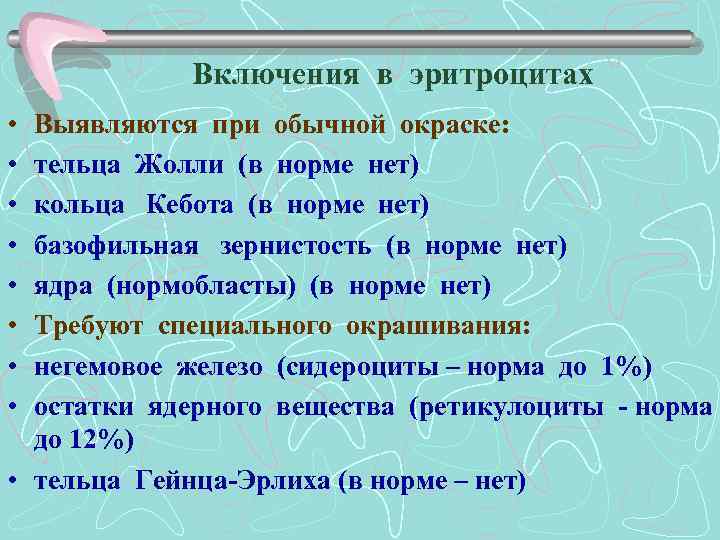 Включения в эритроцитах

• Выявляются при обычной окраске:
• тельца Жолли (в норме нет)
• кольца Кебота (в норме нет)
• базофильная зернистость (в норме нет)
• ядра (нормобласты) (в норме нет)
• Требуют специального окрашивания:
• негемовое железо (сидероциты – норма до 1%)
• остатки ядерного вещества (ретикулоциты - норма до 12%)
• тельца Гейнца-Эрлиха (в норме – нет)